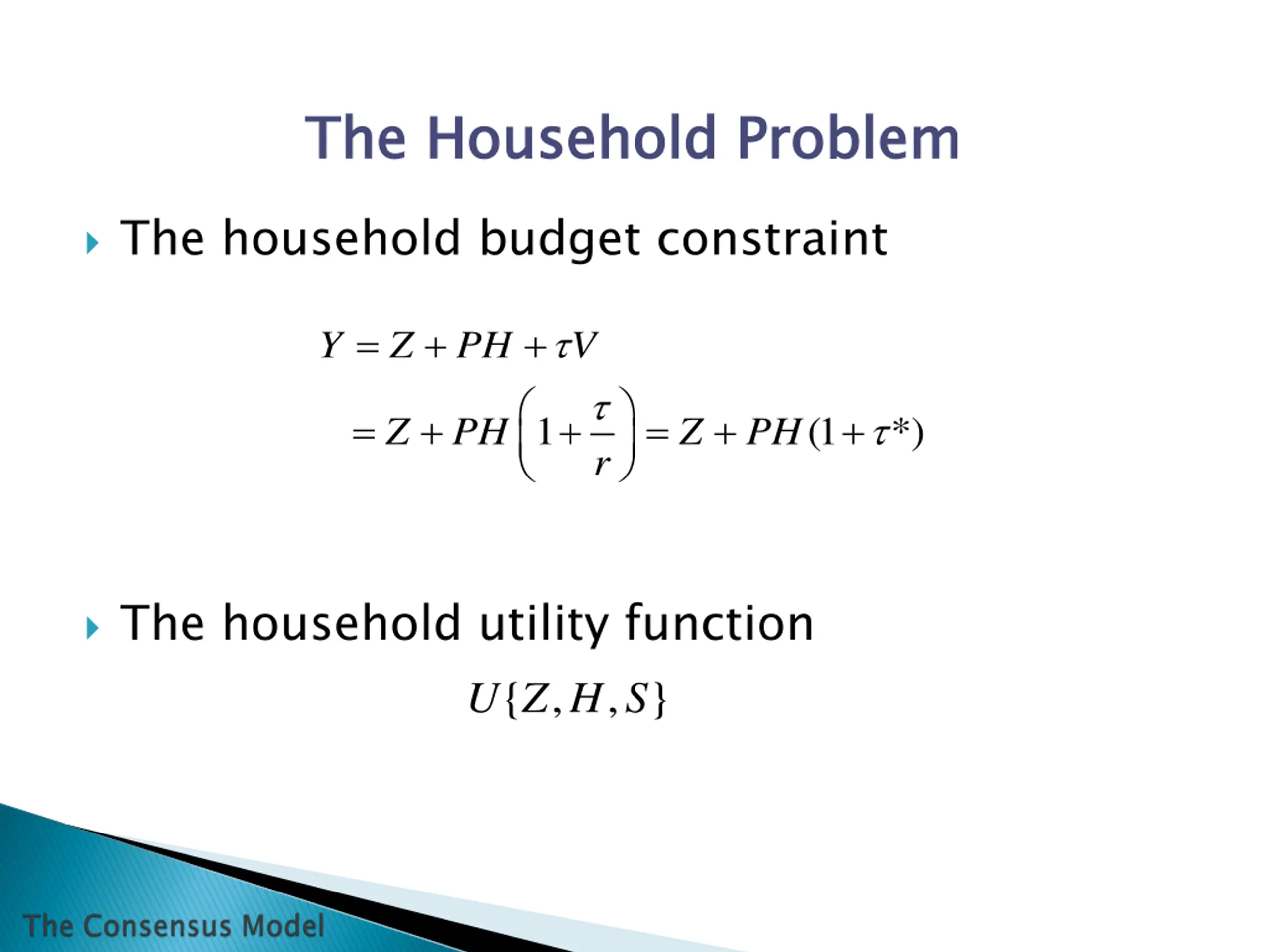 The Household Problem

The household budget constraint

$Y = Z + PH + \tau V$

$= Z + PH\left(1 + \frac{\tau}{r}\right) = Z + PH(1 + \tau^*)$

The household utility function

$U\{Z, H, S\}$

The Consensus Model